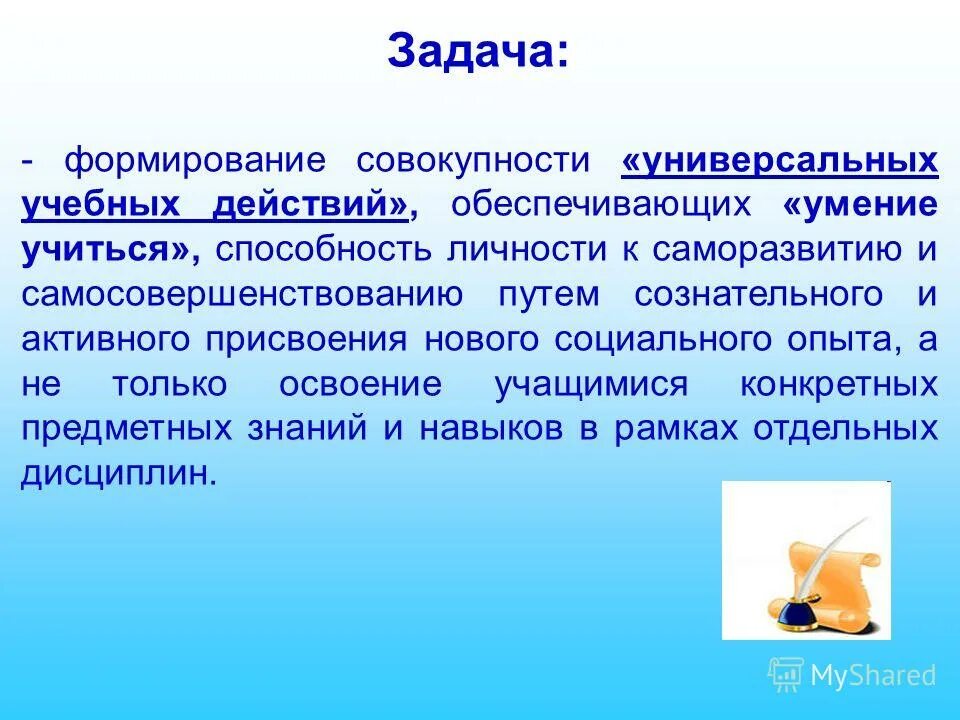 Задача:

- формирование совокупности «универсальных учебных действий», обеспечивающих «умение учиться», способность личности к саморазвитию и самосовершенствованию путем сознательного и активного присвоения нового социального опыта, а не только освоение учащимися конкретных предметных знаний и навыков в рамках отдельных дисциплин.

MyShared